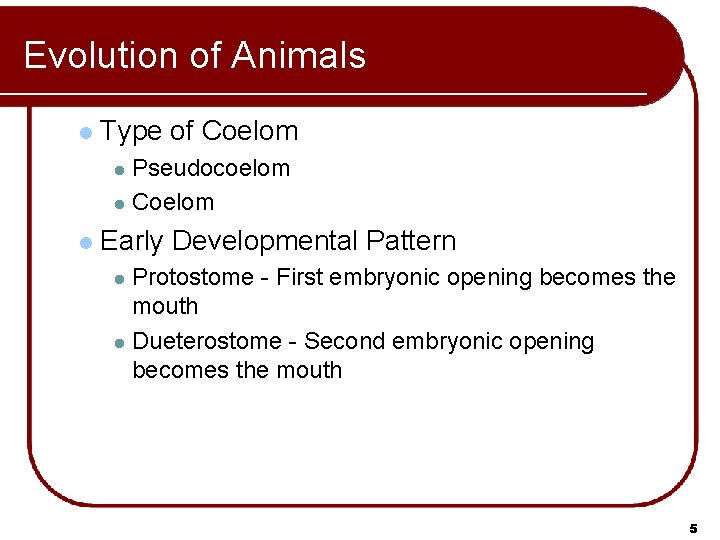 Evolution of Animals

- Type of Coelom
  - Pseudocoelom
  - Coelom
- Early Developmental Pattern
  - Protostome - First embryonic opening becomes the mouth
  - Dueterostome - Second embryonic opening becomes the mouth

5